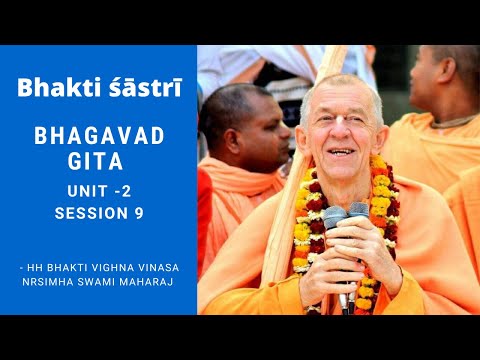 Bhakti śāstrī

BHAGAVAD GITA

UNIT -2
SESSION 9

- HH BHAKTI VIGHNA VINASA NRSIMHA SWAMI MAHARAJ